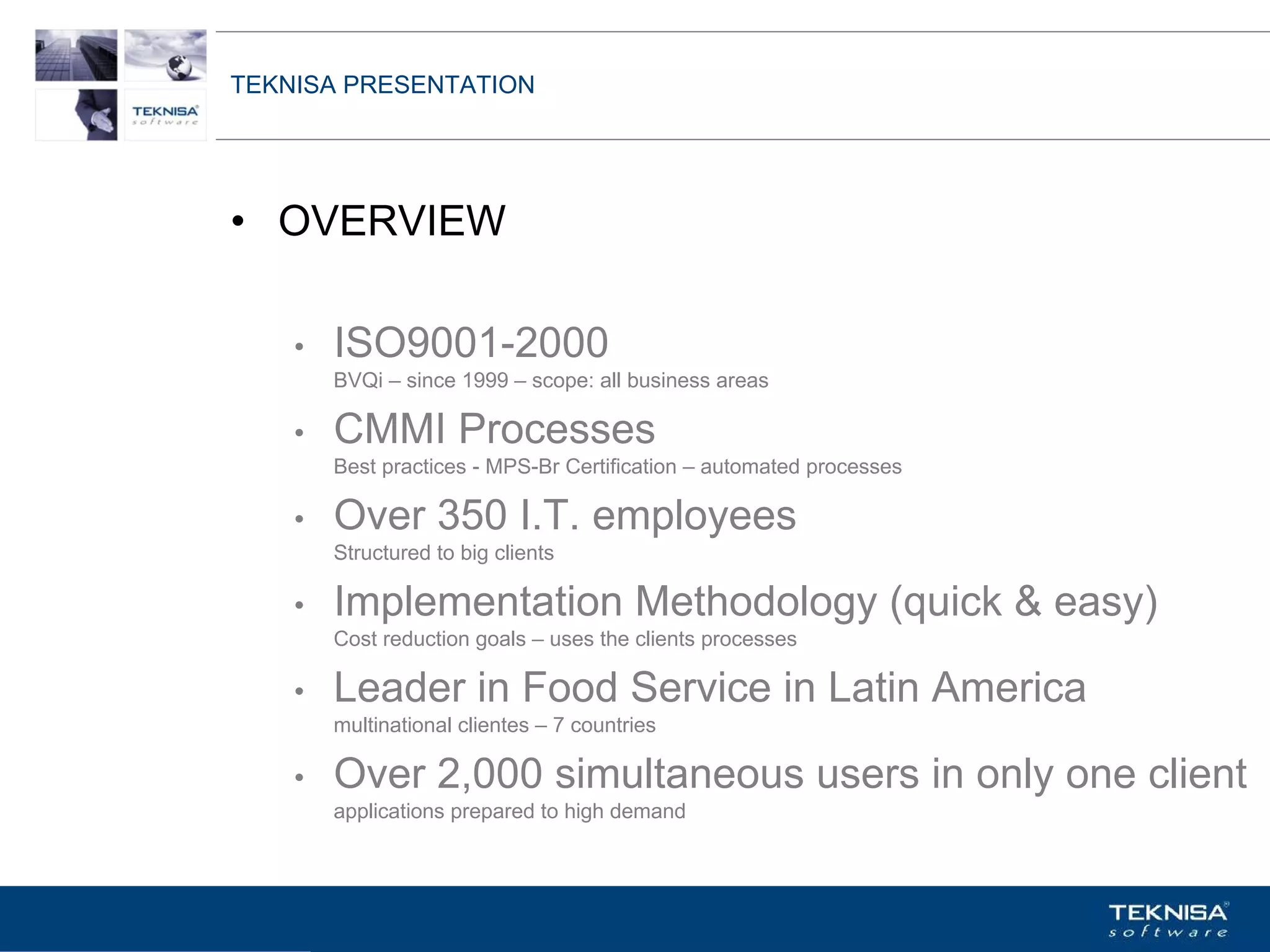 TEKNISA software

TEKNISA PRESENTATION

• OVERVIEW

• ISO9001-2000
BVQi – since 1999 – scope: all business areas

• CMMI Processes
Best practices - MPS-Br Certification – automated processes

• Over 350 I.T. employees
Structured to big clients

• Implementation Methodology (quick & easy)
Cost reduction goals – uses the clients processes

• Leader in Food Service in Latin America
multinational clientes – 7 countries

• Over 2,000 simultaneous users in only one client
applications prepared to high demand

TEKNISA software